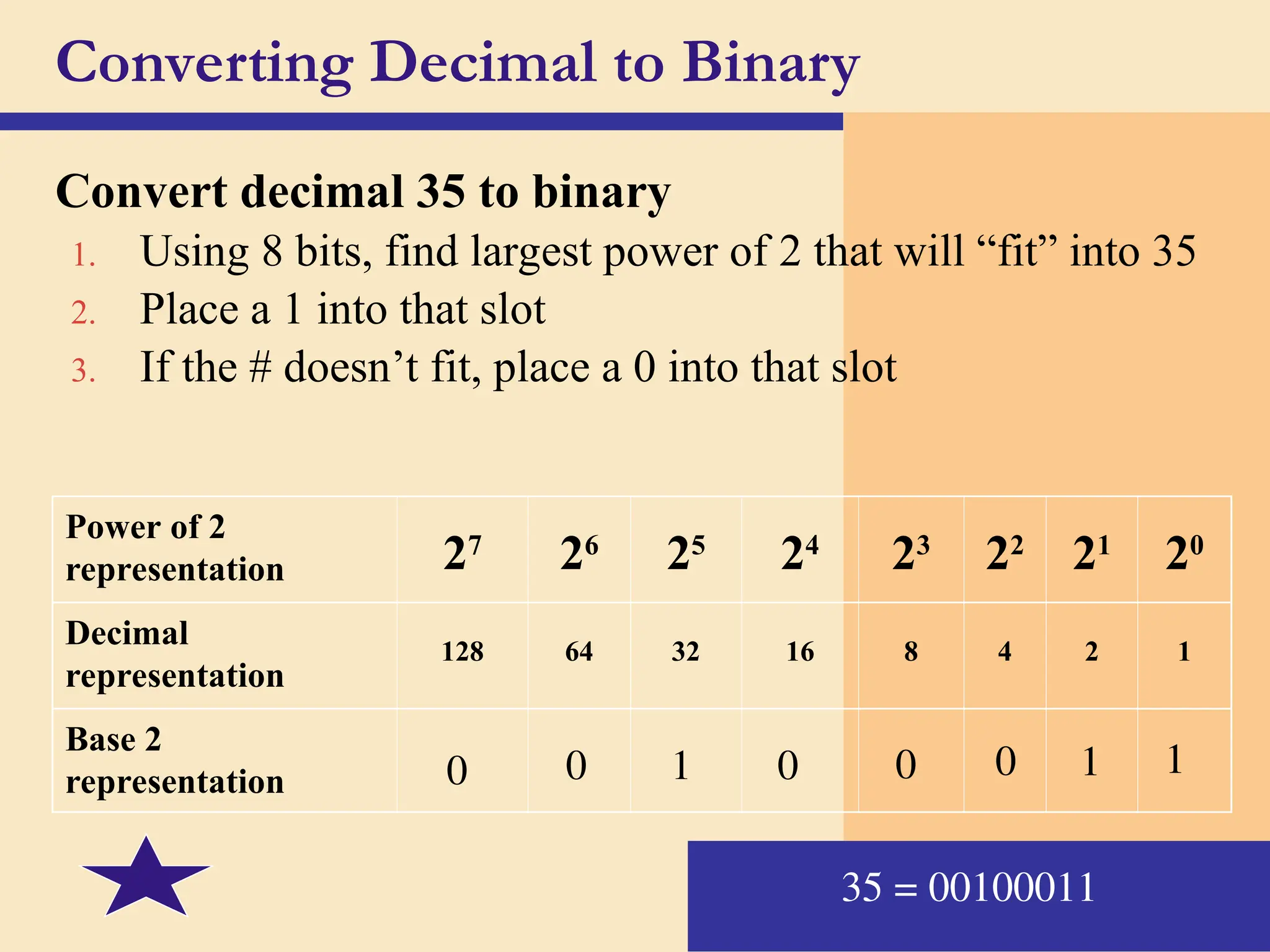 Converting Decimal to Binary

Convert decimal 35 to binary

1. Using 8 bits, find largest power of 2 that will “fit” into 35
2. Place a 1 into that slot
3. If the # doesn’t fit, place a 0 into that slot

| Power of 2 representation | $2^7$ | $2^6$ | $2^5$ | $2^4$ | $2^3$ | $2^2$ | $2^1$ | $2^0$ |
|---|---|---|---|---|---|---|---|---|
| Decimal representation | 128 | 64 | 32 | 16 | 8 | 4 | 2 | 1 |
| Base 2 representation | 0 | 0 | 1 | 0 | 0 | 0 | 1 | 1 |

35 = 00100011